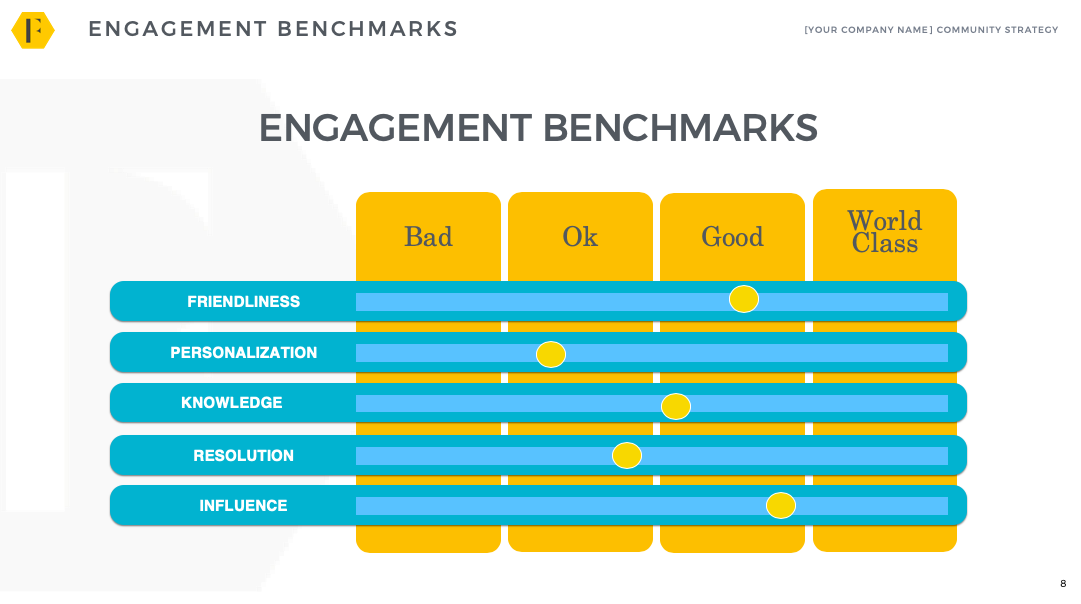 F ENGAGEMENT BENCHMARKS

[YOUR COMPANY NAME] COMMUNITY STRATEGY

ENGAGEMENT BENCHMARKS

Bad

Ok

Good

World Class

FRIENDLINESS

PERSONALIZATION

KNOWLEDGE

RESOLUTION

INFLUENCE

8